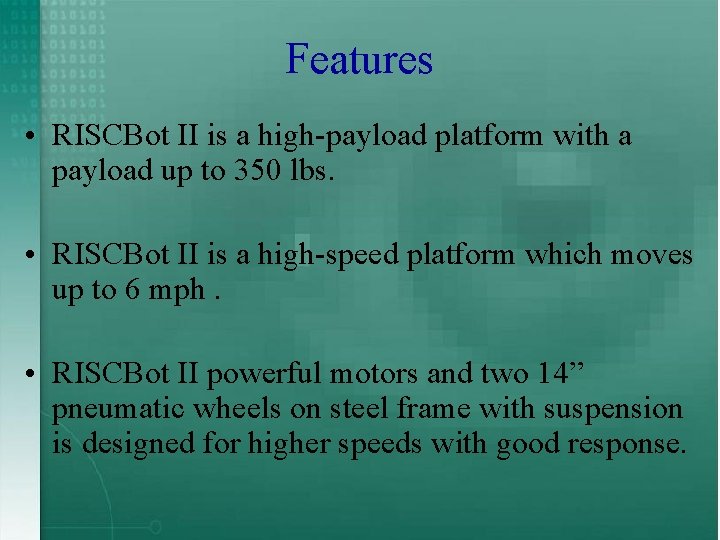 Features

• RISCBot II is a high-payload platform with a payload up to 350 lbs.

• RISCBot II is a high-speed platform which moves up to 6 mph .

• RISCBot II powerful motors and two 14” pneumatic wheels on steel frame with suspension is designed for higher speeds with good response.